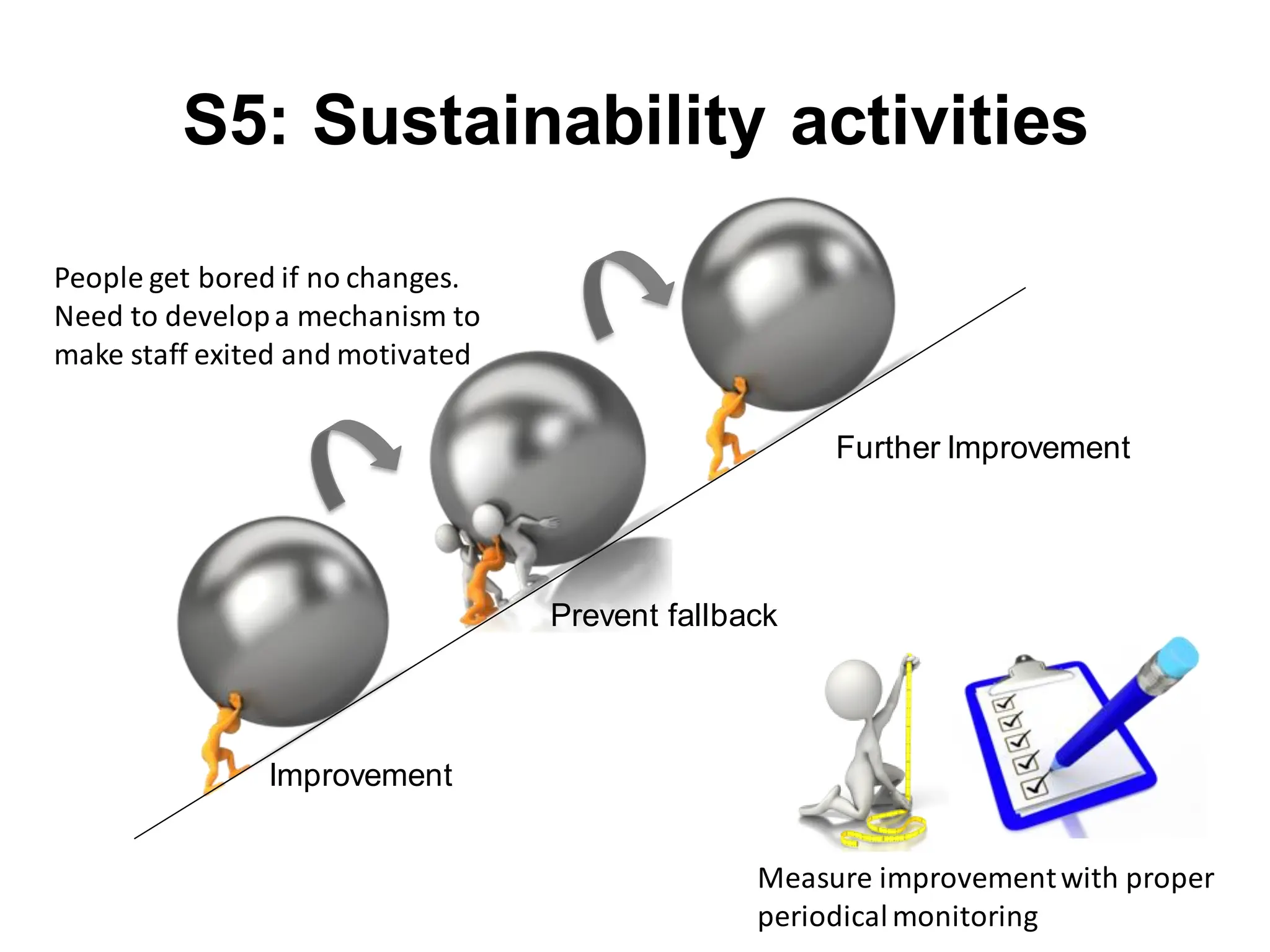 S5: Sustainability activities

People get bored if no changes. Need to develop a mechanism to make staff exited and motivated

Further Improvement

Prevent fallback

Improvement

Measure improvement with proper periodical monitoring